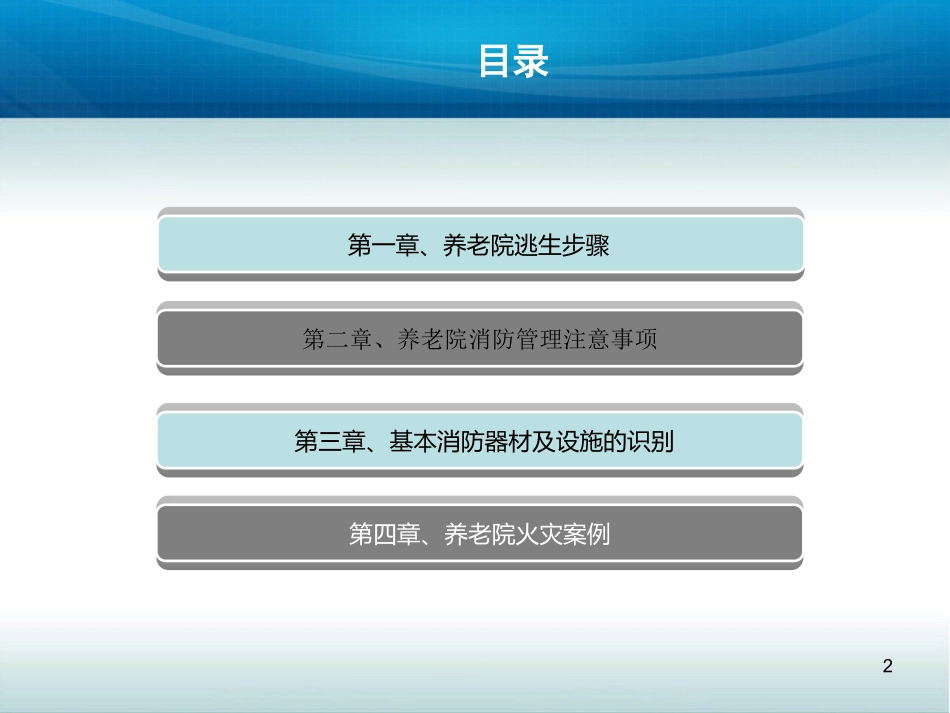 目录

第一章、养老院逃生步骤

第二章、养老院消防管理注意事项

第三章、基本消防器材及设施的识别

第四章、养老院火灾案例

2